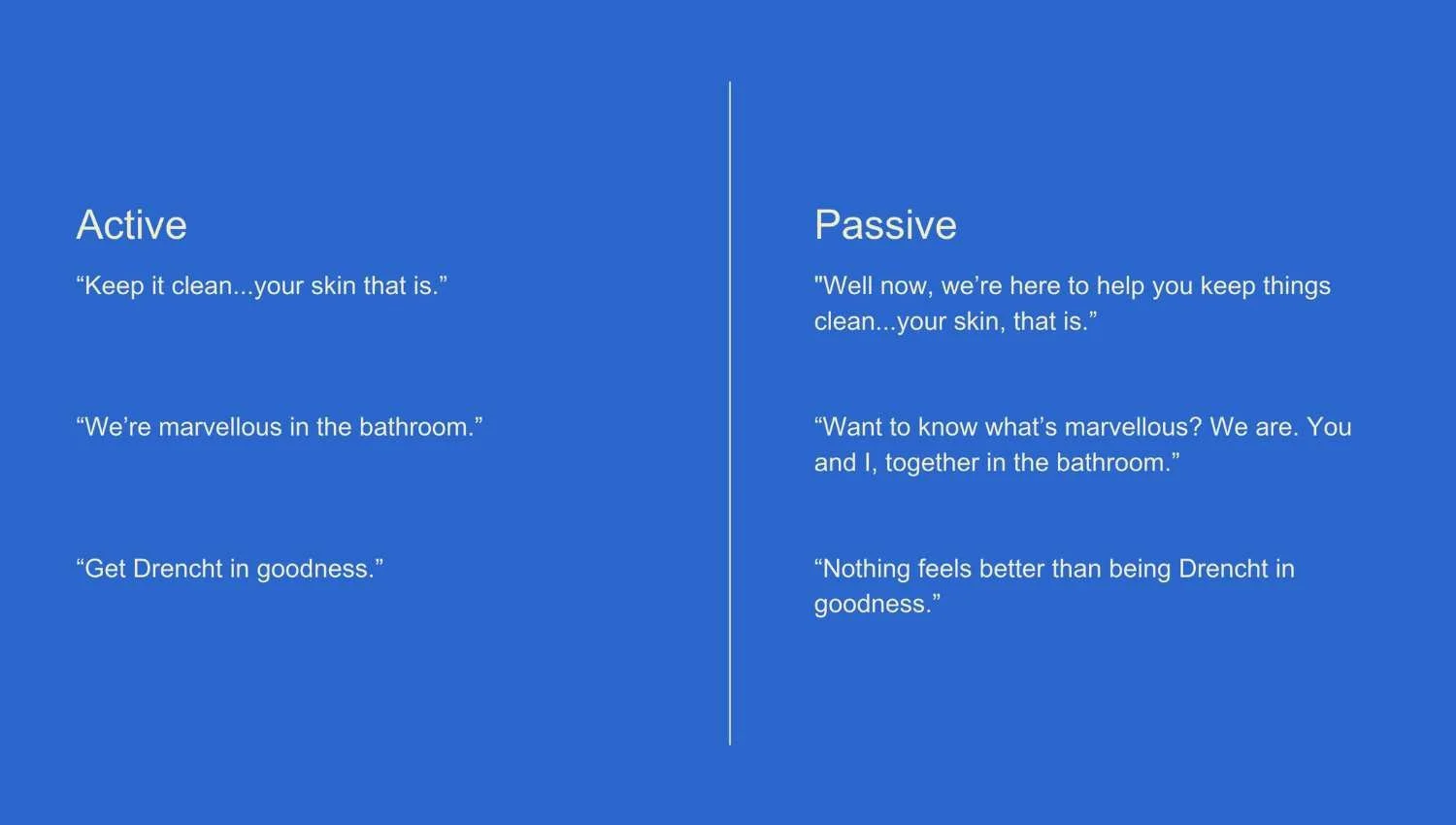 Active

“Keep it clean...your skin that is.”

“We’re marvellous in the bathroom.”

“Get Drencht in goodness.”

Passive

"Well now, we’re here to help you keep things clean...your skin, that is.”

“Want to know what’s marvellous? We are. You and I, together in the bathroom.”

“Nothing feels better than being Drencht in goodness.”